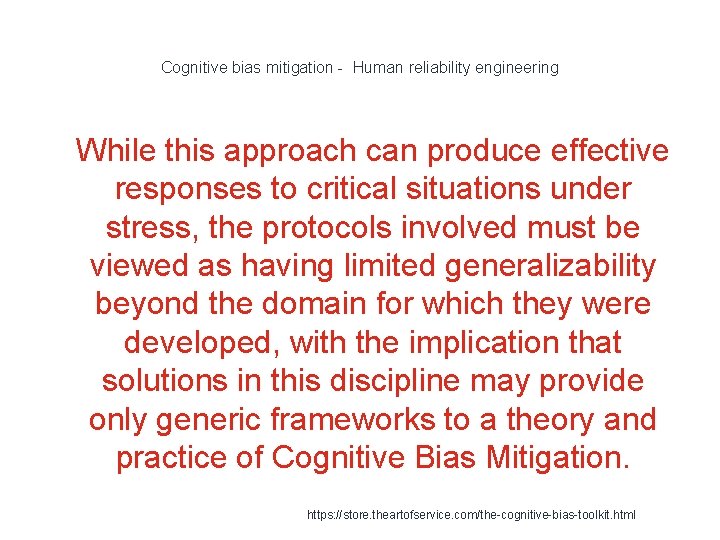 Cognitive bias mitigation - Human reliability engineering

While this approach can produce effective responses to critical situations under stress, the protocols involved must be viewed as having limited generalizability beyond the domain for which they were developed, with the implication that solutions in this discipline may provide only generic frameworks to a theory and practice of Cognitive Bias Mitigation.

https://store.theartofservice.com/the-cognitive-bias-toolkit.html